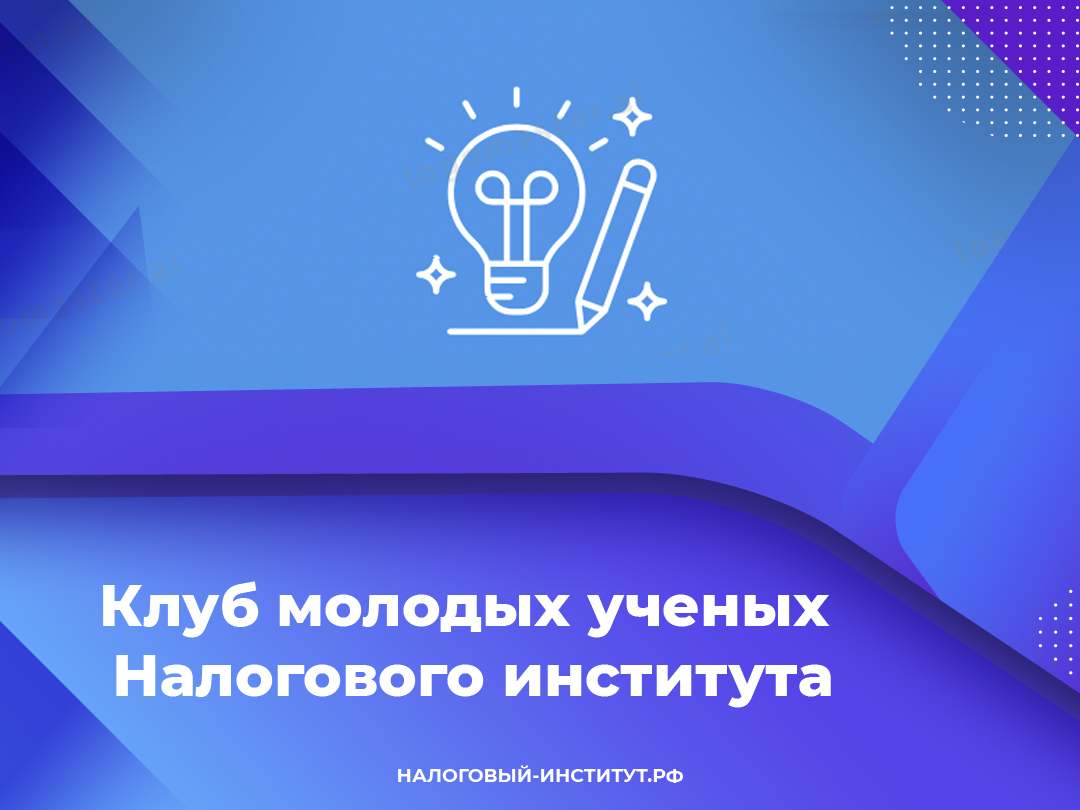 Клуб молодых ученых Налогового института

НАЛОГОВЫЙ-ИНСТИТУТ.РФ